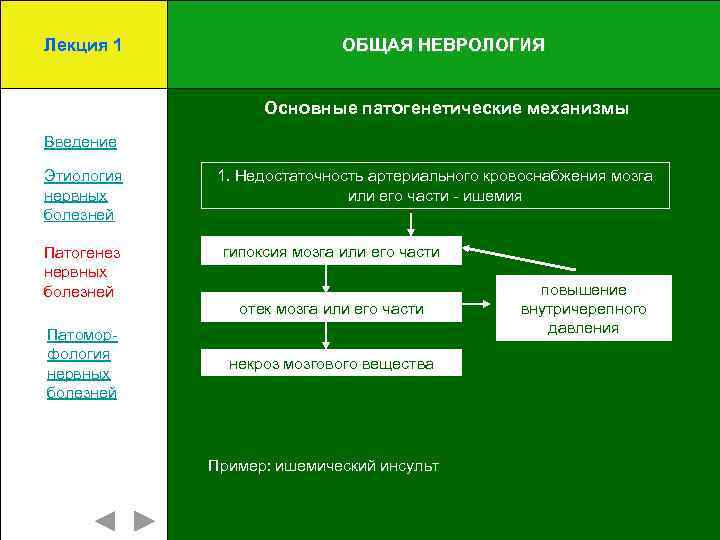 Лекция 1

ОБЩАЯ НЕВРОЛОГИЯ

Введение

Этиология нервных болезней

Патогенез нервных болезней

Патоморфология нервных болезней

Основные патогенетические механизмы

1. Недостаточность артериального кровоснабжения мозга или его части - ишемия

гипоксия мозга или его части

отек мозга или его части

некроз мозгового вещества

повышение внутричерепного давления

Пример: ишемический инсульт